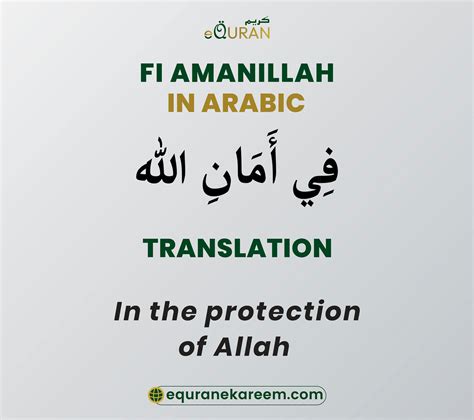 كريم
eQURAN

FI AMANILLAH
IN ARABIC

فِي أَمَانِ اللّٰه

TRANSLATION

In the protection of Allah

equranekareem.com